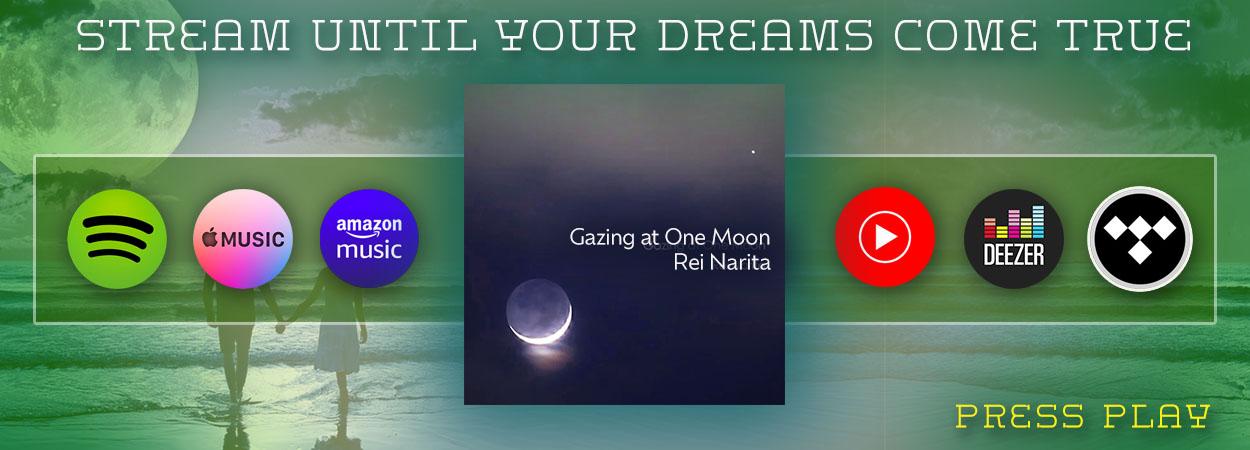 STREAM UNTIL YOUR DREAMS COME TRUE

MUSIC

amazon music

Gazing at One Moon
Rei Narita

DEEZER

PRESS PLAY